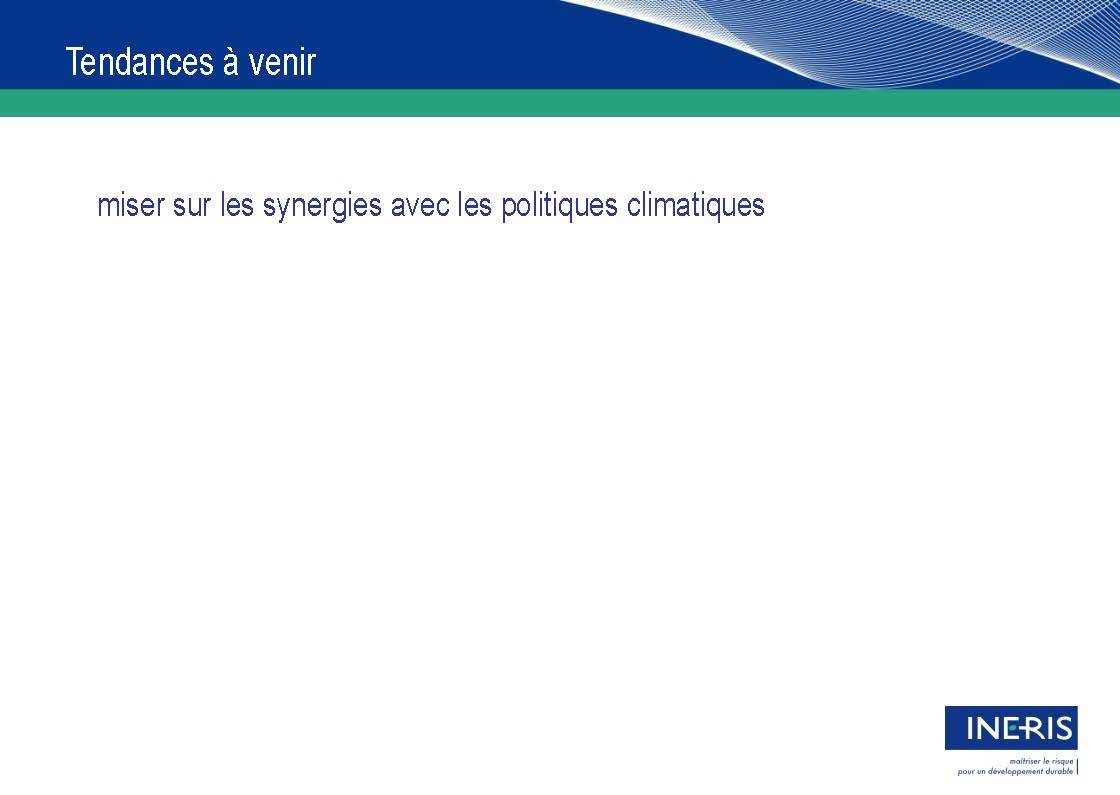 Tendances à venir

miser sur les synergies avec les politiques climatiques

INERIS

maîtriser le risque
pour un développement durable